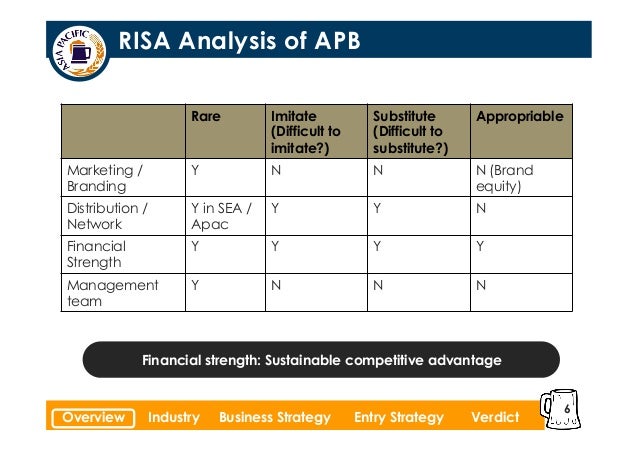 ASIA PACIFIC

RISA Analysis of APB

| | Rare | Imitate (Difficult to imitate?) | Substitute (Difficult to substitute?) | Appropriable |
|---|---|---|---|---|
| Marketing / Branding | Y | N | N | N (Brand equity) |
| Distribution / Network | Y in SEA / Apac | Y | Y | N |
| Financial Strength | Y | Y | Y | Y |
| Management team | Y | N | N | N |

Financial strength: Sustainable competitive advantage

Overview Industry Business Strategy Entry Strategy Verdict 6